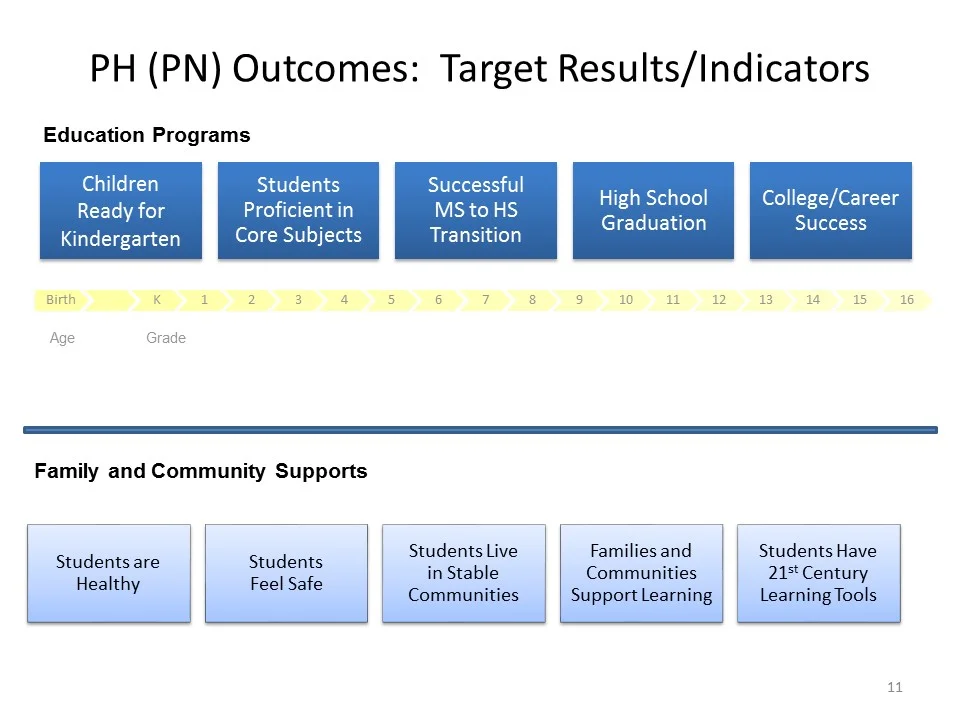 PH (PN) Outcomes: Target Results/Indicators

Education Programs

Children Ready for Kindergarten

Students Proficient in Core Subjects

Successful MS to HS Transition

High School Graduation

College/Career Success

Birth K 1 2 3 4 5 6 7 8 9 10 11 12 13 14 15 16

Age Grade

Family and Community Supports

Students are Healthy

Students Feel Safe

Students Live in Stable Communities

Families and Communities Support Learning

Students Have 21$^{st}$ Century Learning Tools

11